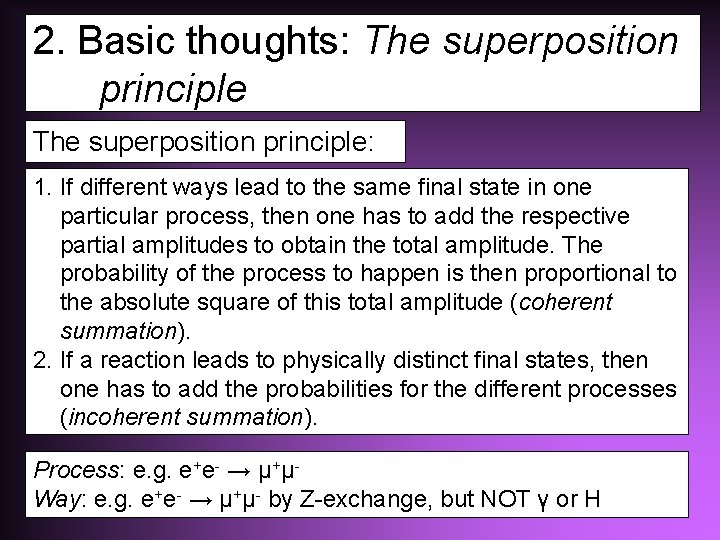 2. Basic thoughts: The superposition principle

The superposition principle:

1. If different ways lead to the same final state in one particular process, then one has to add the respective partial amplitudes to obtain the total amplitude. The probability of the process to happen is then proportional to the absolute square of this total amplitude (coherent summation).
2. If a reaction leads to physically distinct final states, then one has to add the probabilities for the different processes (incoherent summation).

Process: e.g. $e^+e^- \rightarrow \mu^+\mu^-$
Way: e.g. $e^+e^- \rightarrow \mu^+\mu^-$ by Z-exchange, but NOT $\gamma$ or H